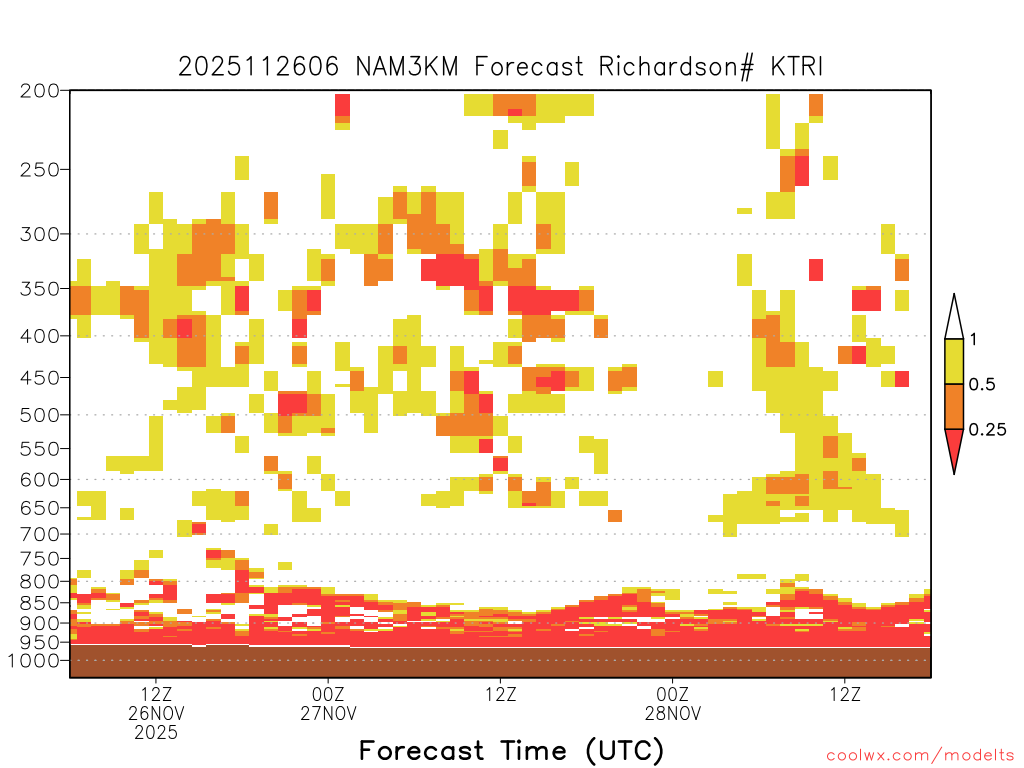 2025112606 NAM3KM Forecast Richardson# KTRI

200
250
300
350
400
450
500
550
600
650
700
750
800
850
900
950
1000

1
0.5
0.25

12Z
26NOV
2025

00Z
27NOV

12Z

00Z
28NOV

12Z

Forecast Time (UTC)

coolwx.com/modelts